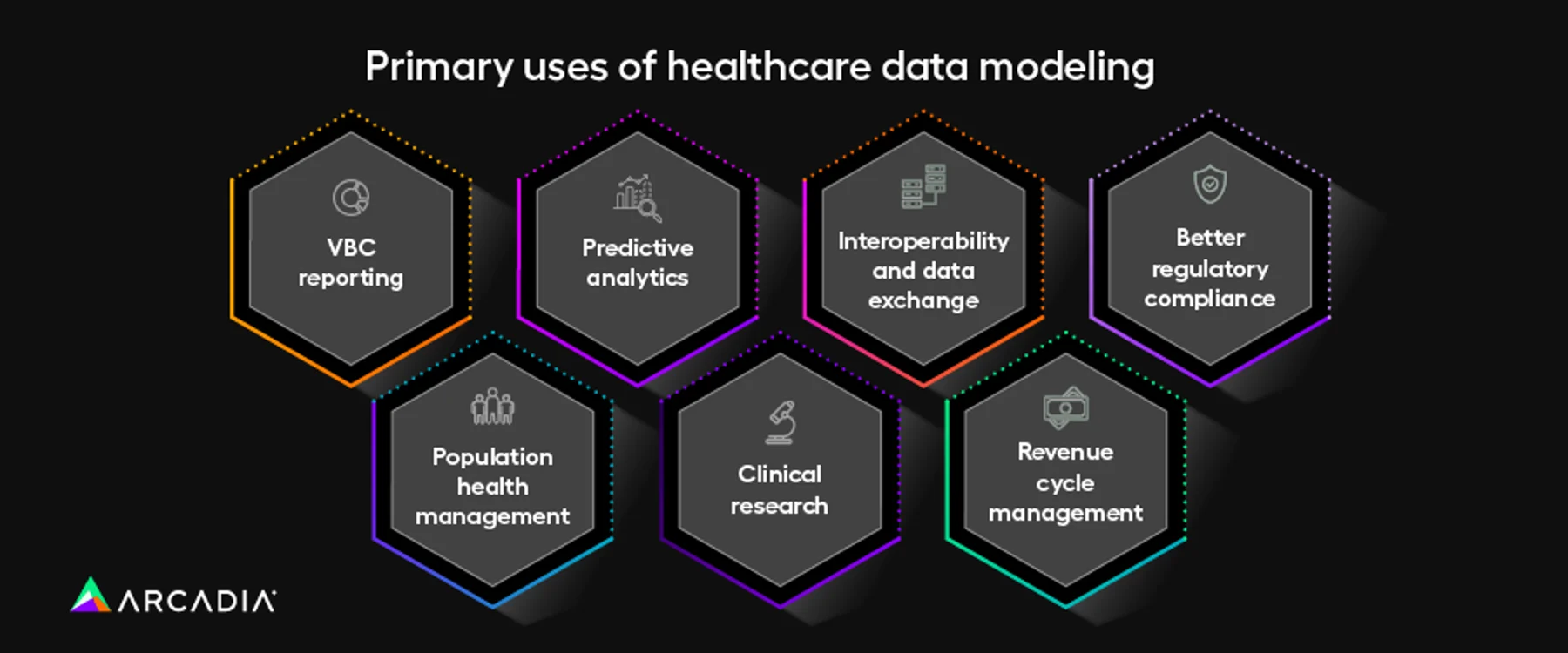 Primary uses of healthcare data modeling

VBC reporting

Predictive analytics

Interoperability and data exchange

Better regulatory compliance

Population health management

Clinical research

Revenue cycle management

ARCADIA